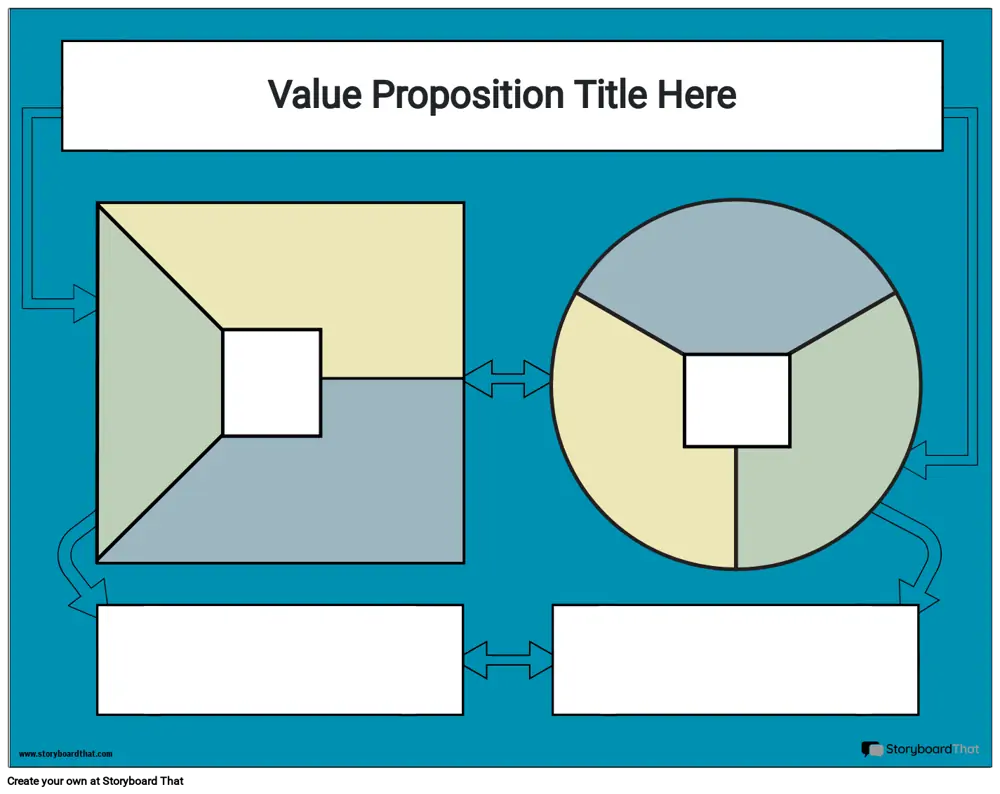 Value Proposition Title Here

www.storyboardthat.com

StoryboardThat

Create your own at Storyboard That